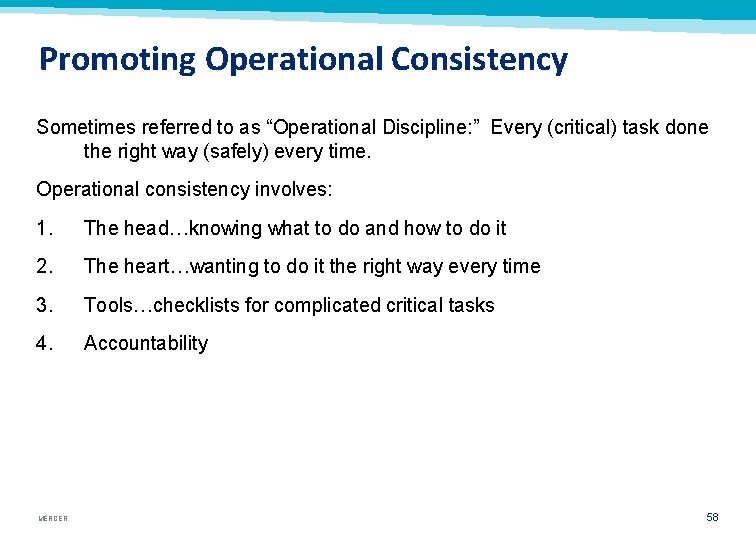 Promoting Operational Consistency

Sometimes referred to as “Operational Discipline:” Every (critical) task done the right way (safely) every time.

Operational consistency involves:

1. The head…knowing what to do and how to do it

2. The heart…wanting to do it the right way every time

3. Tools…checklists for complicated critical tasks

4. Accountability

MERCER

58